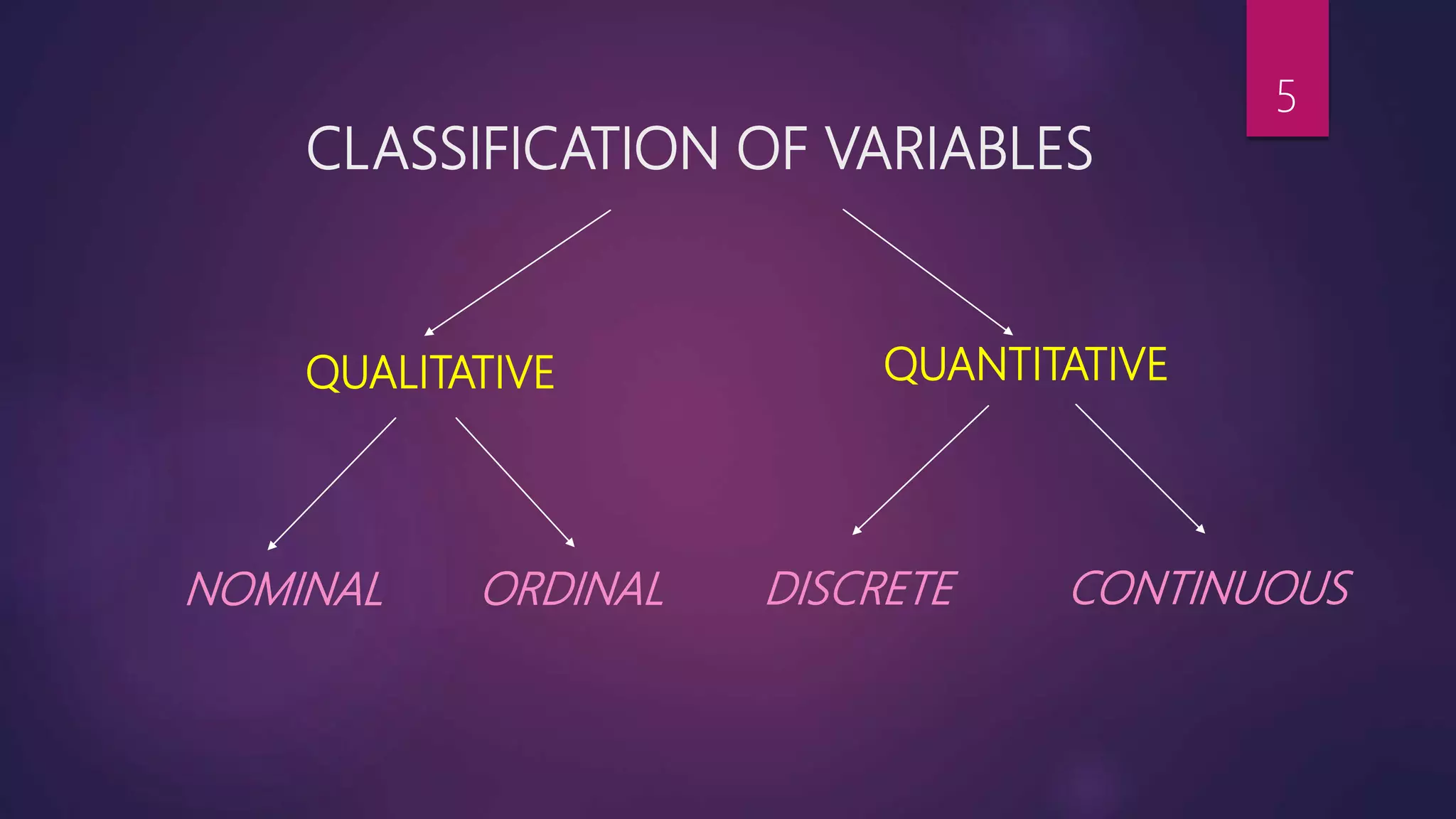 5

CLASSIFICATION OF VARIABLES

QUALITATIVE

QUANTITATIVE

NOMINAL

ORDINAL

DISCRETE

CONTINUOUS